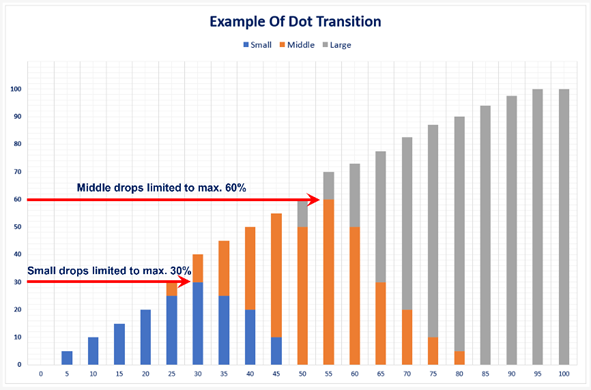 Example Of Dot Transition

Small Middle Large

100
90
80
70
60
50
40
30
20
10
0

Middle drops limited to max. 60%

Small drops limited to max. 30%

0 5 10 15 20 25 30 35 40 45 50 55 60 65 70 75 80 85 90 95 100